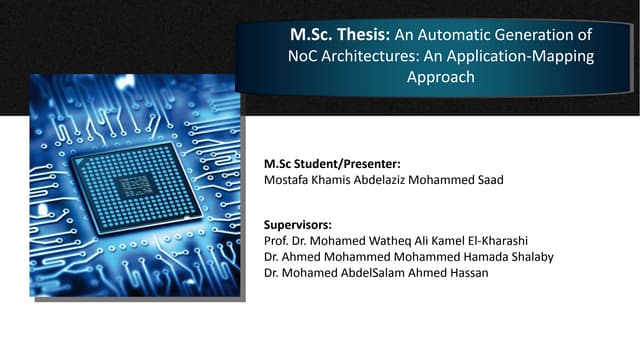 M.Sc. Thesis: An Automatic Generation of NoC Architectures: An Application-Mapping Approach

M.Sc Student/Presenter:
Mostafa Khamis Abdelaziz Mohammed Saad

Supervisors:
Prof. Dr. Mohamed Watheq Ali Kamel El-Kharashi
Dr. Ahmed Mohammed Mohammed Hamada Shalaby
Dr. Mohamed AbdelSalam Ahmed Hassan